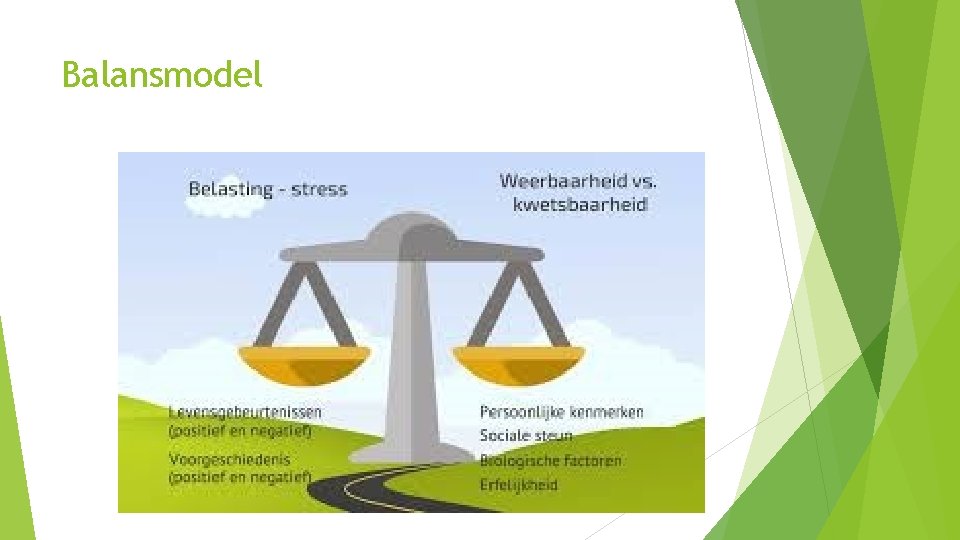 Balansmodel

Belasting - stress

Weerbaarheid vs. kwetsbaarheid

Levensgebeurtenissen (positief en negatief)

Voorgeschiedenis (positief en negatief)

Persoonlijke kenmerken

Sociale steun

Biologische factoren

Erfelijkheid